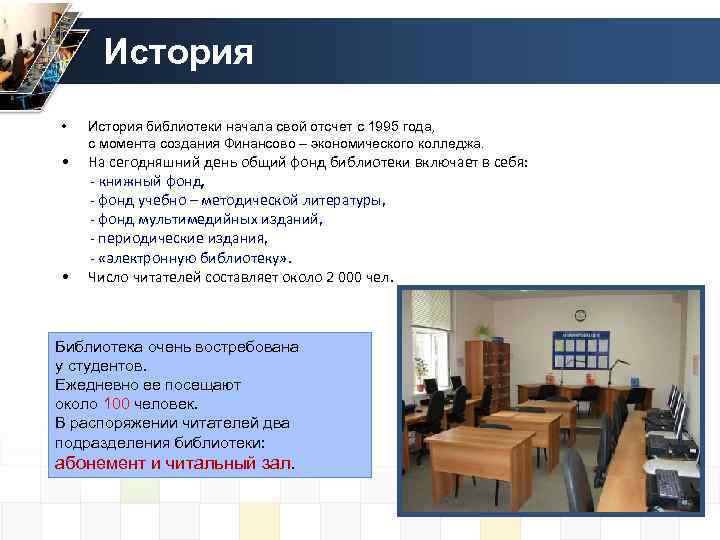 История

• История библиотеки начала свой отсчет с 1995 года, с момента создания Финансово – экономического колледжа.
• На сегодняшний день общий фонд библиотеки включает в себя:
- книжный фонд,
- фонд учебно – методической литературы,
- фонд мультимедийных изданий,
- периодические издания,
- «электронную библиотеку».
• Число читателей составляет около 2 000 чел.

Библиотека очень востребована у студентов.
Ежедневно ее посещают около 100 человек.
В распоряжении читателей два подразделения библиотеки:
абонемент и читальный зал.